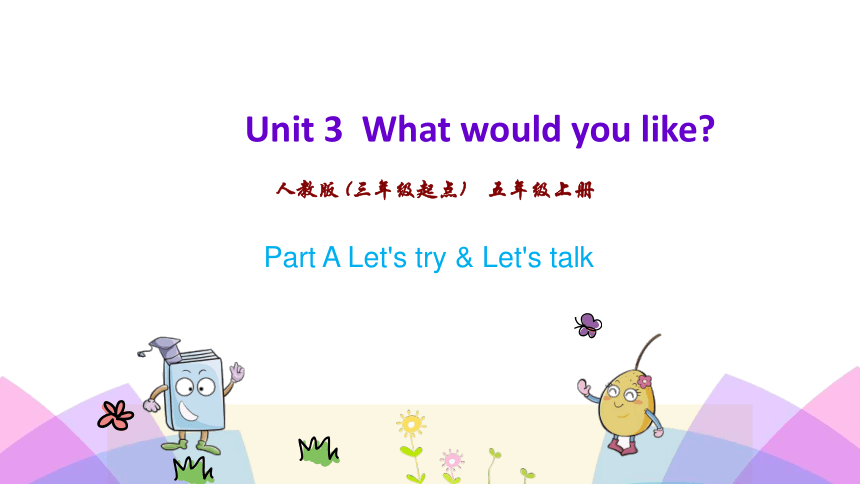 Unit 3 What would you like?

人教版（三年级起点） 五年级上册

Part A Let's try & Let's talk